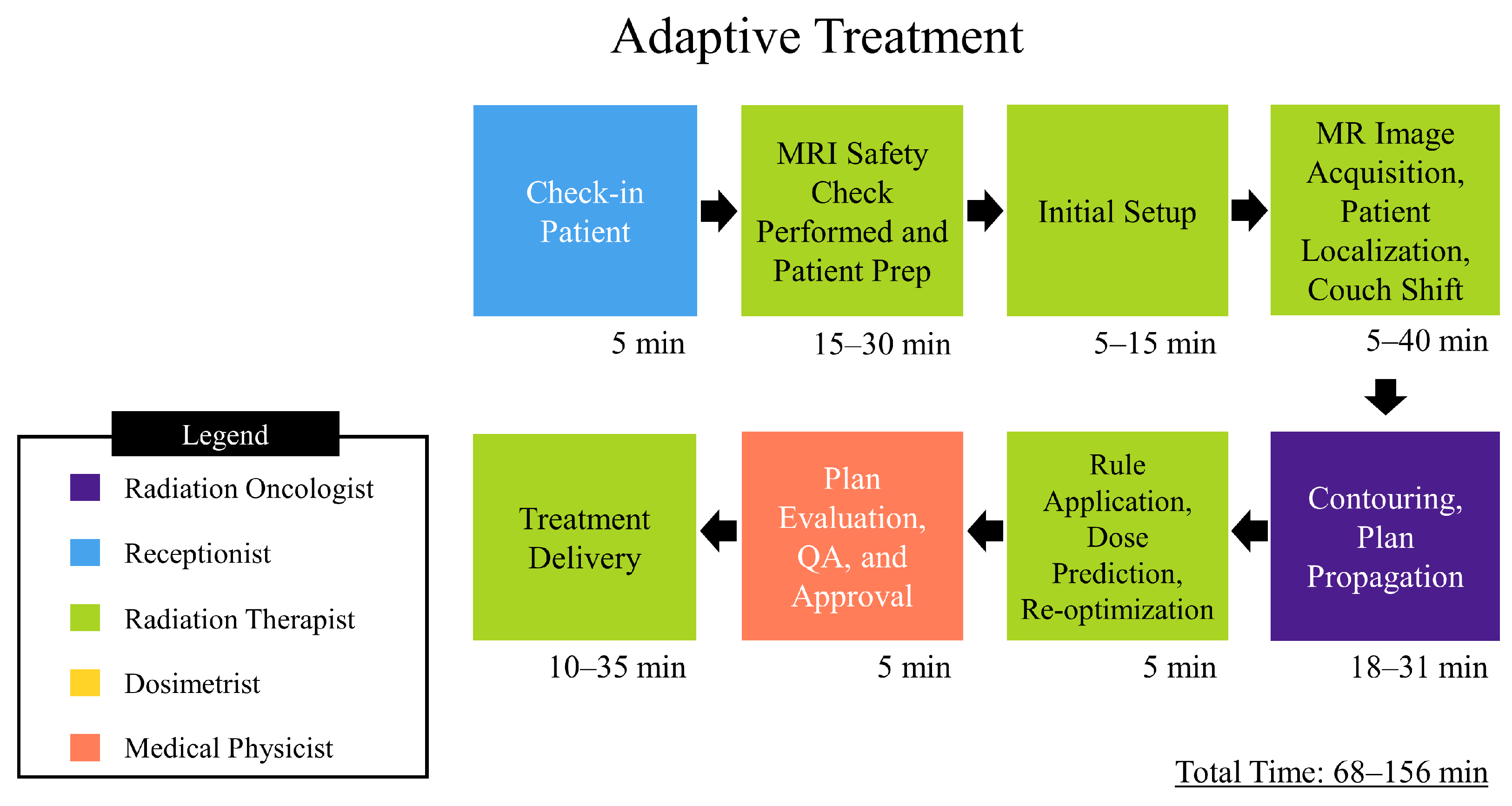 Adaptive Treatment

Check-in Patient

5 min

MRI Safety Check Performed and Patient Prep

15–30 min

Initial Setup

5–15 min

MR Image Acquisition, Patient Localization, Couch Shift

5–40 min

Contouring, Plan Propagation

18–31 min

Rule Application, Dose Prediction, Re-optimization

5 min

Plan Evaluation, QA, and Approval

5 min

Treatment Delivery

10–35 min

Legend
Radiation Oncologist
Receptionist
Radiation Therapist
Dosimetrist
Medical Physicist

Total Time: 68–156 min